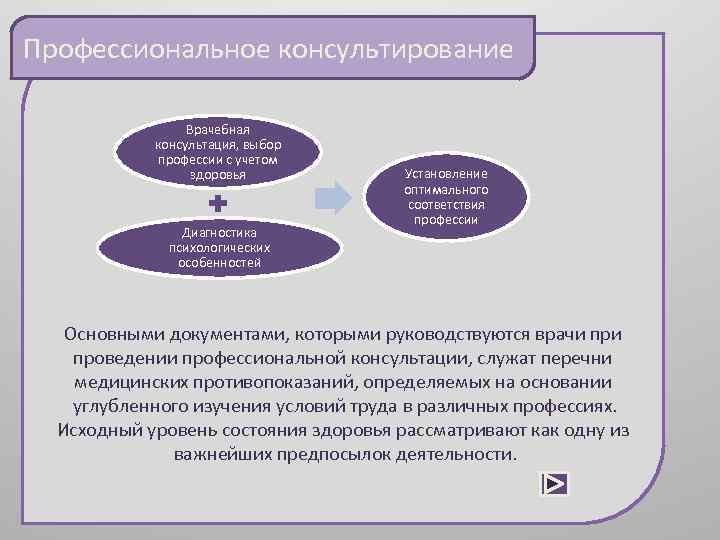 Профессиональное консультирование

Врачебная консультация, выбор профессии с учетом здоровья

Диагностика психологических особенностей

Установление оптимального соответствия профессии

Основными документами, которыми руководствуются врачи при проведении профессиональной консультации, служат перечни медицинских противопоказаний, определяемых на основании углубленного изучения условий труда в различных профессиях. Исходный уровень состояния здоровья рассматривают как одну из важнейших предпосылок деятельности.